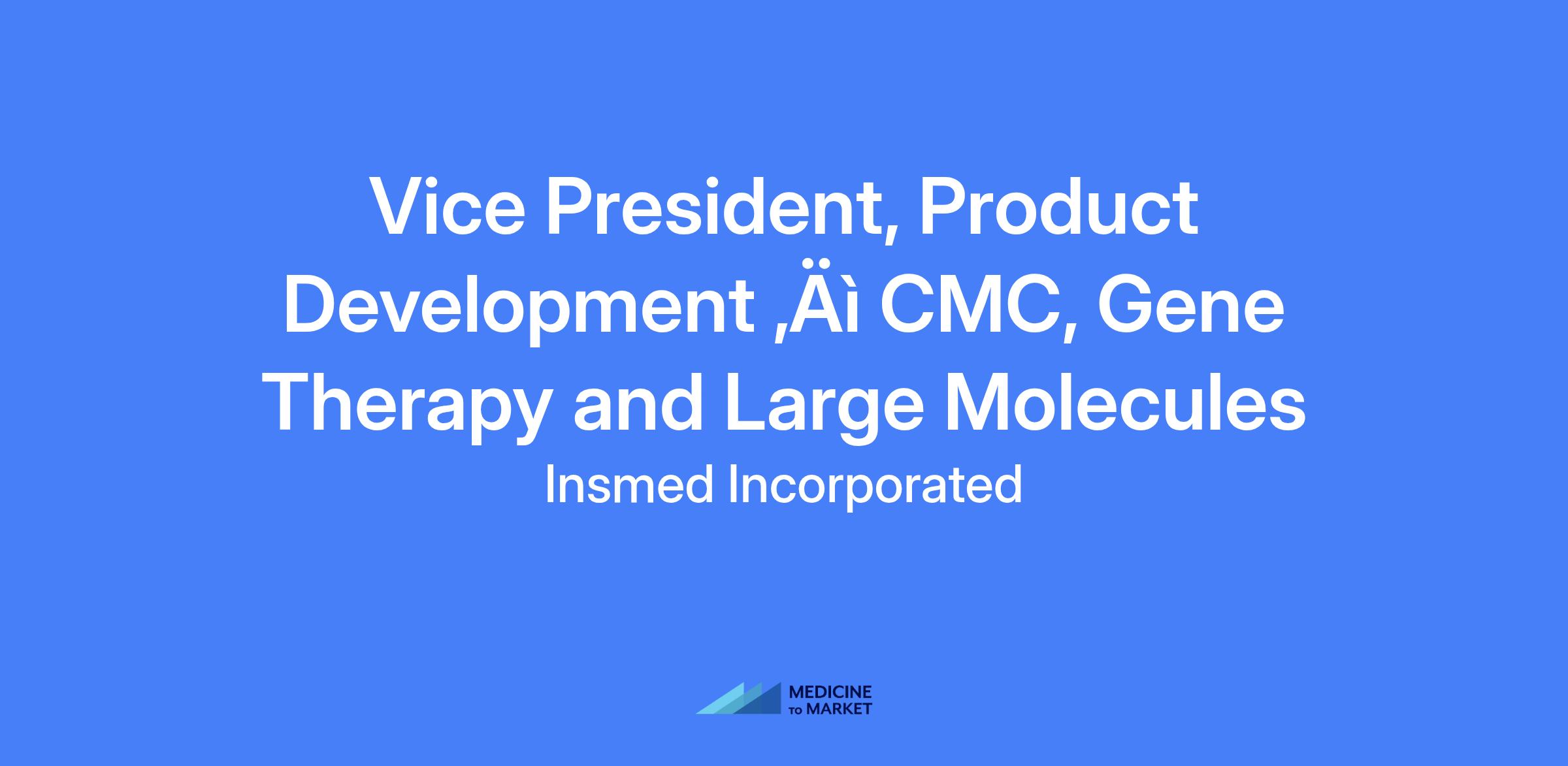 Vice President, Product Development ‚Äì CMC, Gene Therapy and Large Molecules

Insmed Incorporated

MEDICINE TO MARKET